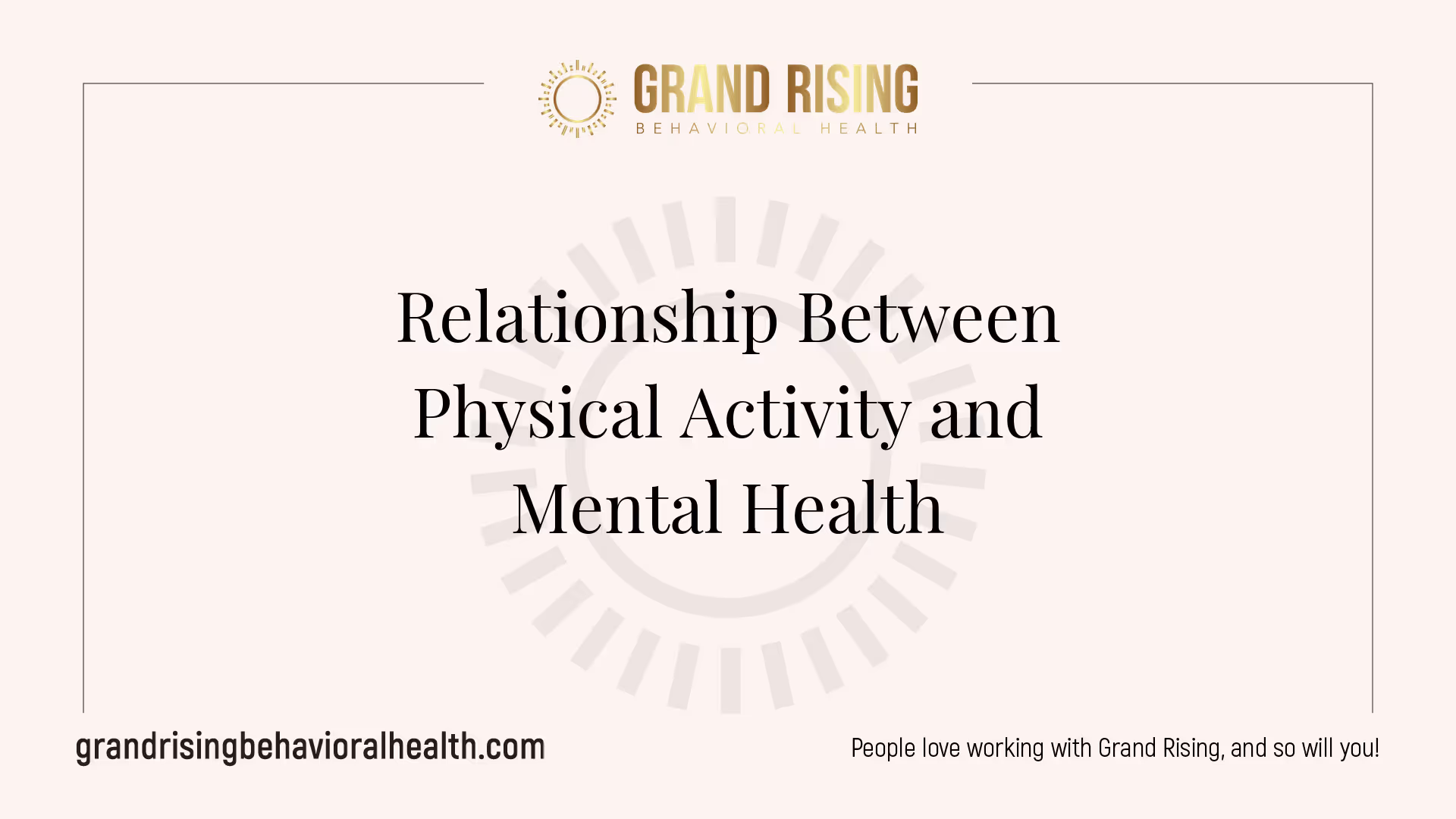 GRAND RISING
BEHAVIORAL HEALTH

Relationship Between Physical Activity and Mental Health

grandrisingbehavioralhealth.com

People love working with Grand Rising, and so will you!